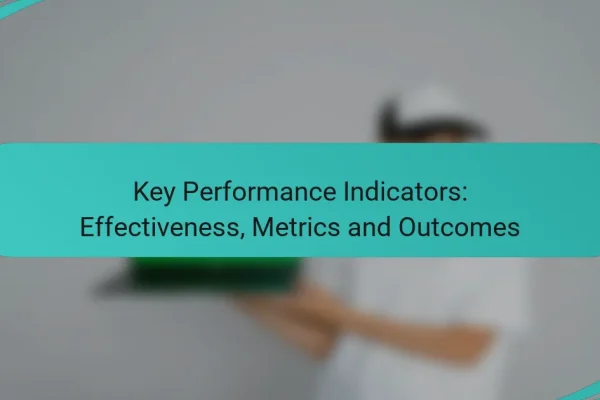 Key Performance Indicators:
Effectiveness, Metrics and Outcomes